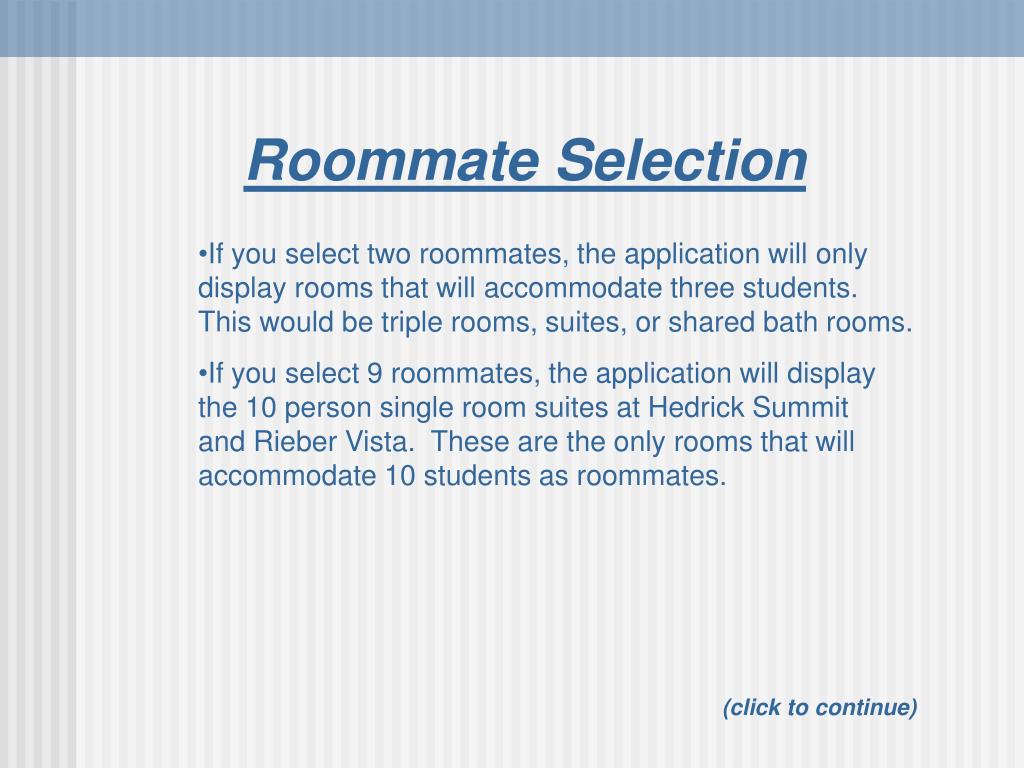 Roommate Selection

•If you select two roommates, the application will only display rooms that will accommodate three students. This would be triple rooms, suites, or shared bath rooms.

•If you select 9 roommates, the application will display the 10 person single room suites at Hedrick Summit and Rieber Vista. These are the only rooms that will accommodate 10 students as roommates.

(click to continue)